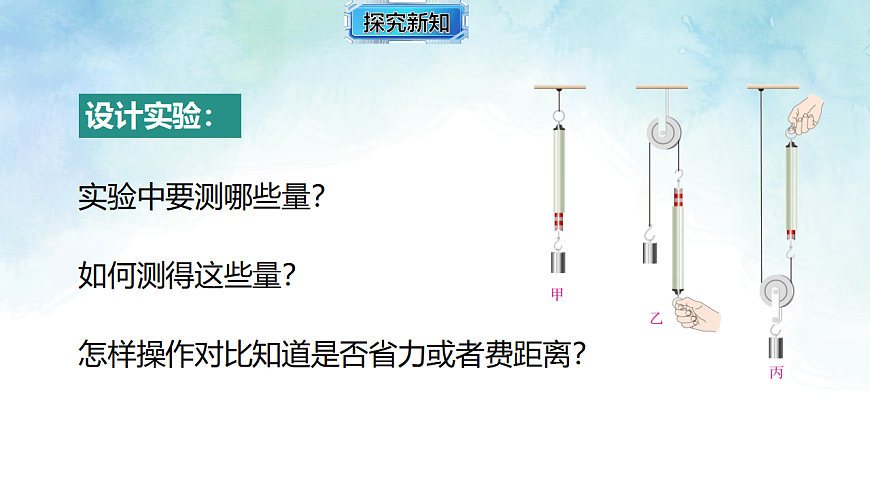 探究新知

设计实验：

实验中要测哪些量?

如何测得这些量?

怎样操作对比知道是否省力或者费距离?

甲

乙

丙